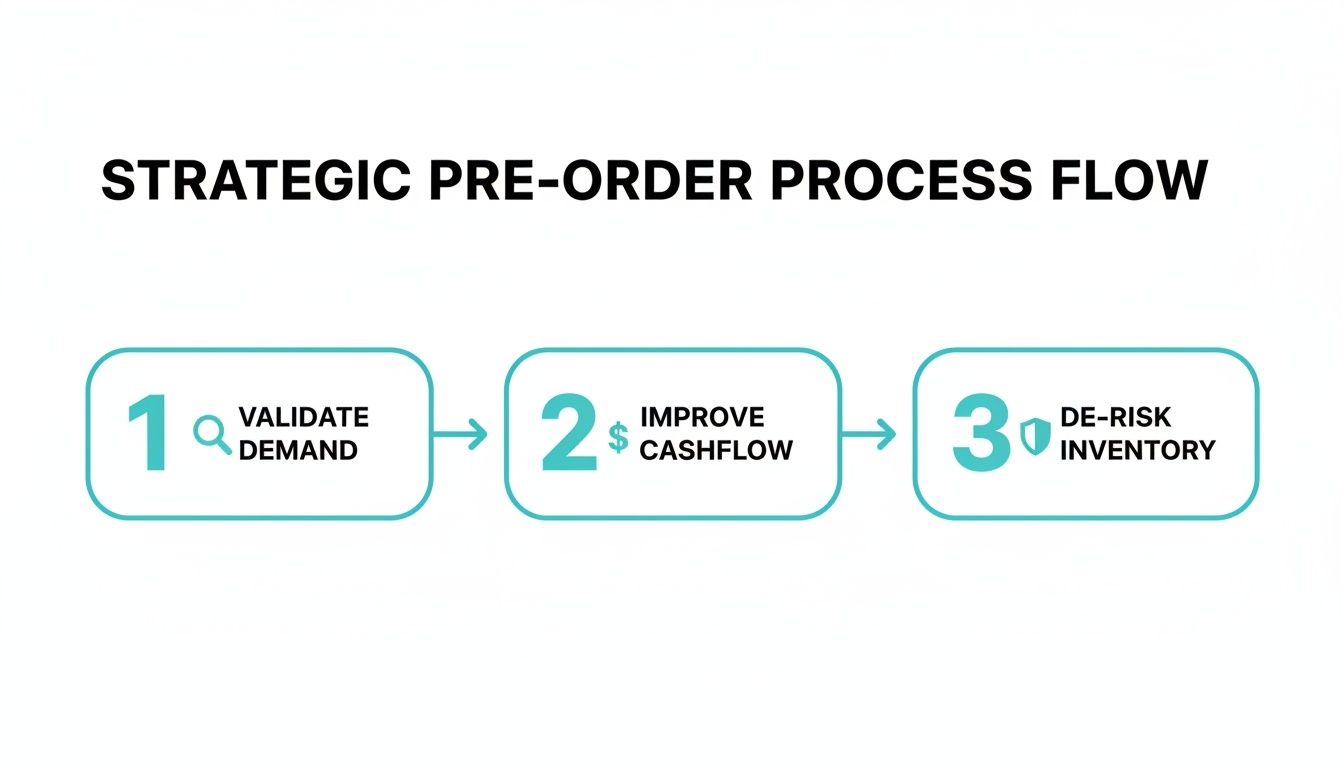 STRATEGIC PRE-ORDER PROCESS FLOW

1 VALIDATE DEMAND

2 $ IMPROVE CASHFLOW

3 DE-RISK INVENTORY